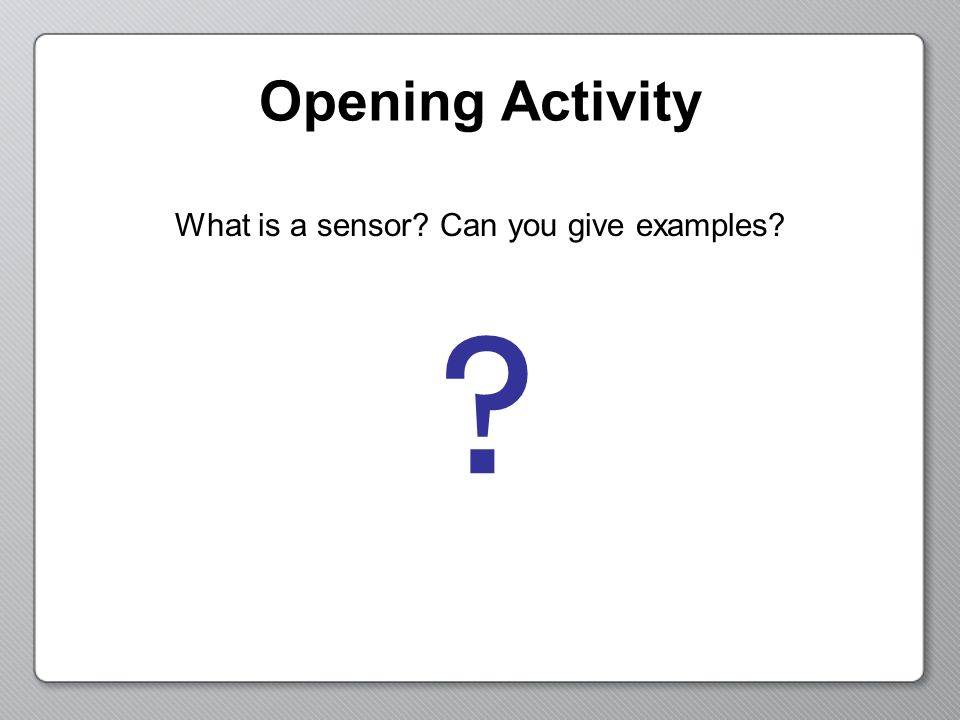 Opening Activity

What is a sensor? Can you give examples?

?